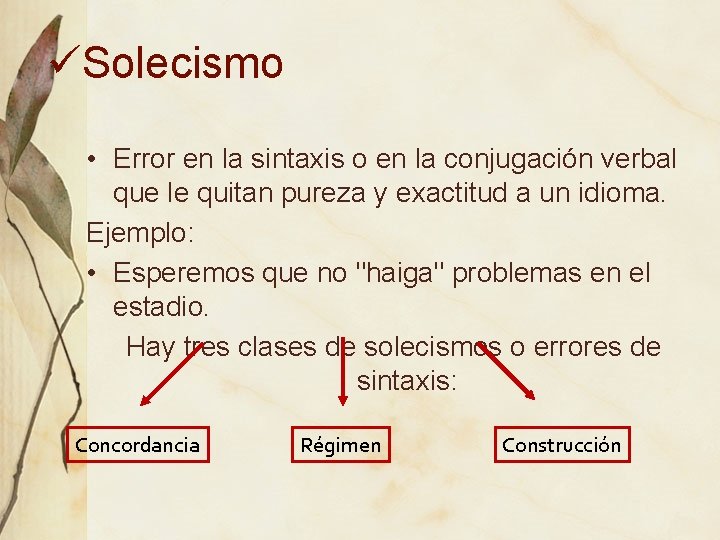 ✓Solecismo

• Error en la sintaxis o en la conjugación verbal que le quitan pureza y exactitud a un idioma.

Ejemplo:

• Esperemos que no "haiga" problemas en el estadio.

Hay tres clases de solecismos o errores de sintaxis:

Concordancia

Régimen

Construcción